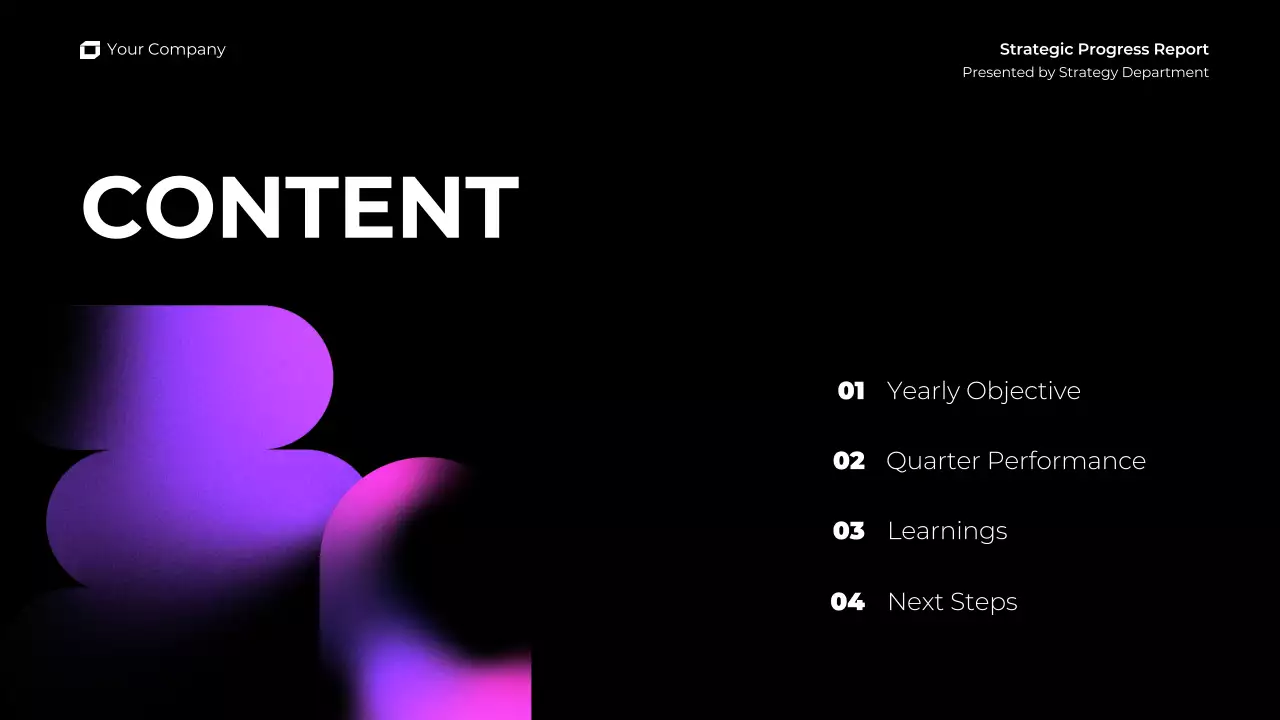 Your Company

Strategic Progress Report
Presented by Strategy Department

CONTENT

01 Yearly Objective

02 Quarter Performance

03 Learnings

04 Next Steps